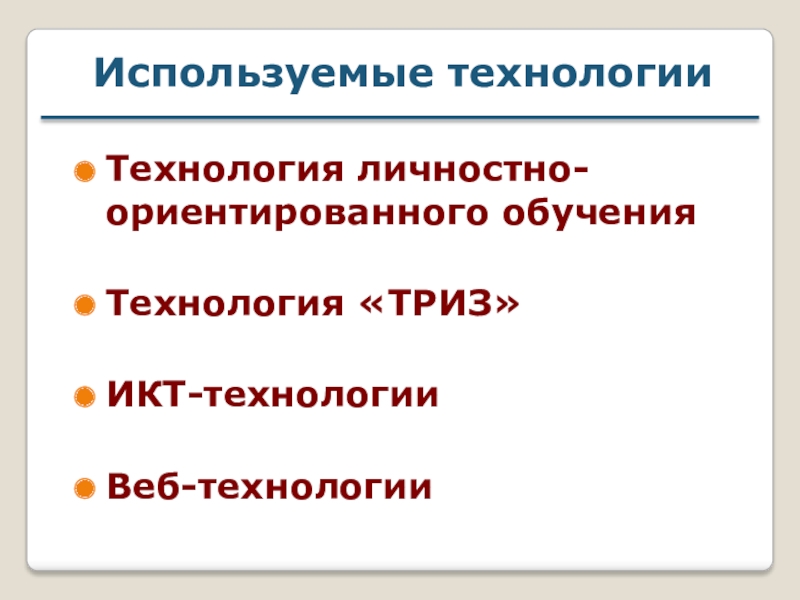 Используемые технологии

Технология личностно-ориентированного обучения

Технология «ТРИЗ»

ИКТ-технологии

Веб-технологии